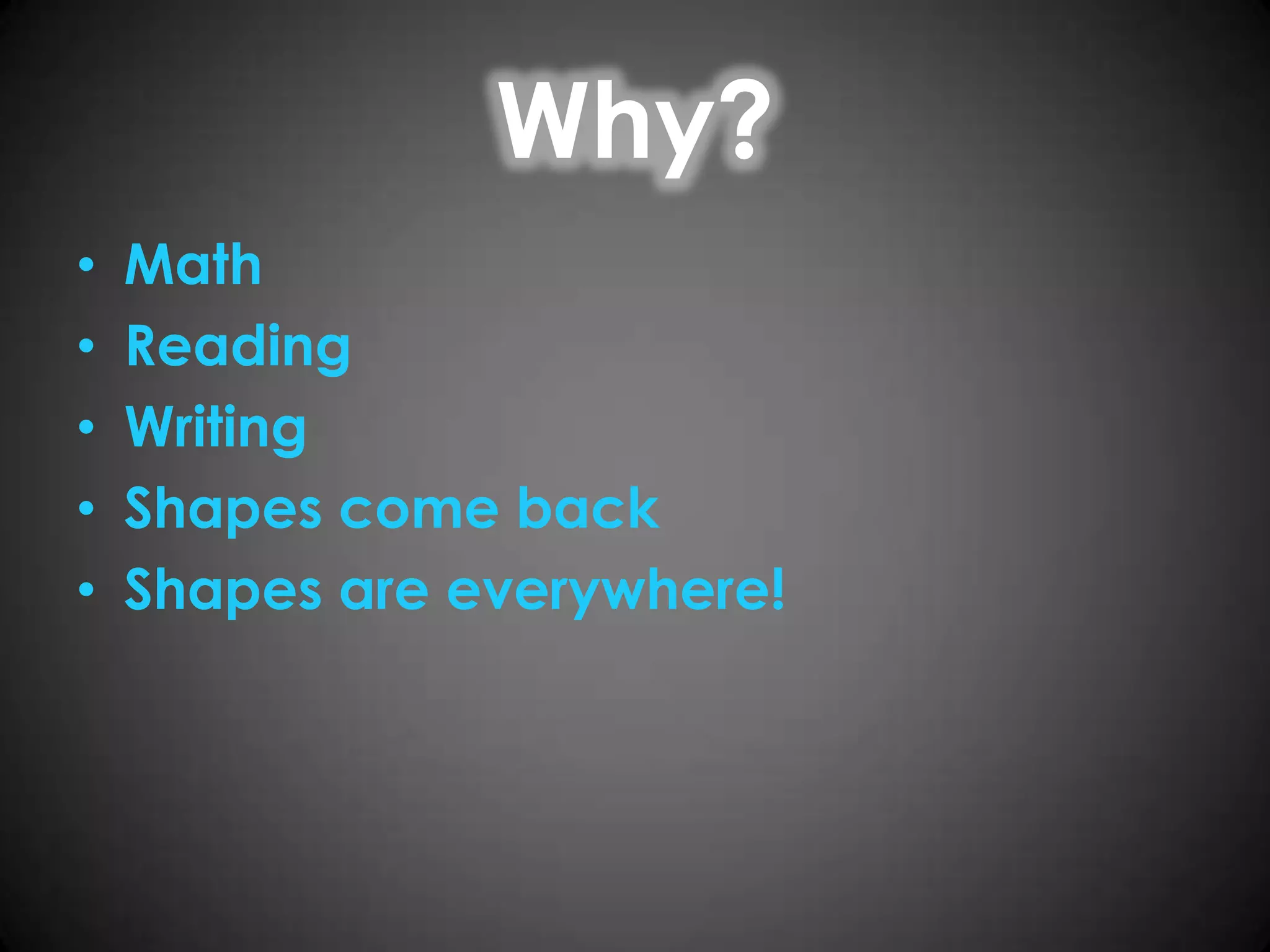 Why?

• Math
• Reading
• Writing
• Shapes come back
• Shapes are everywhere!